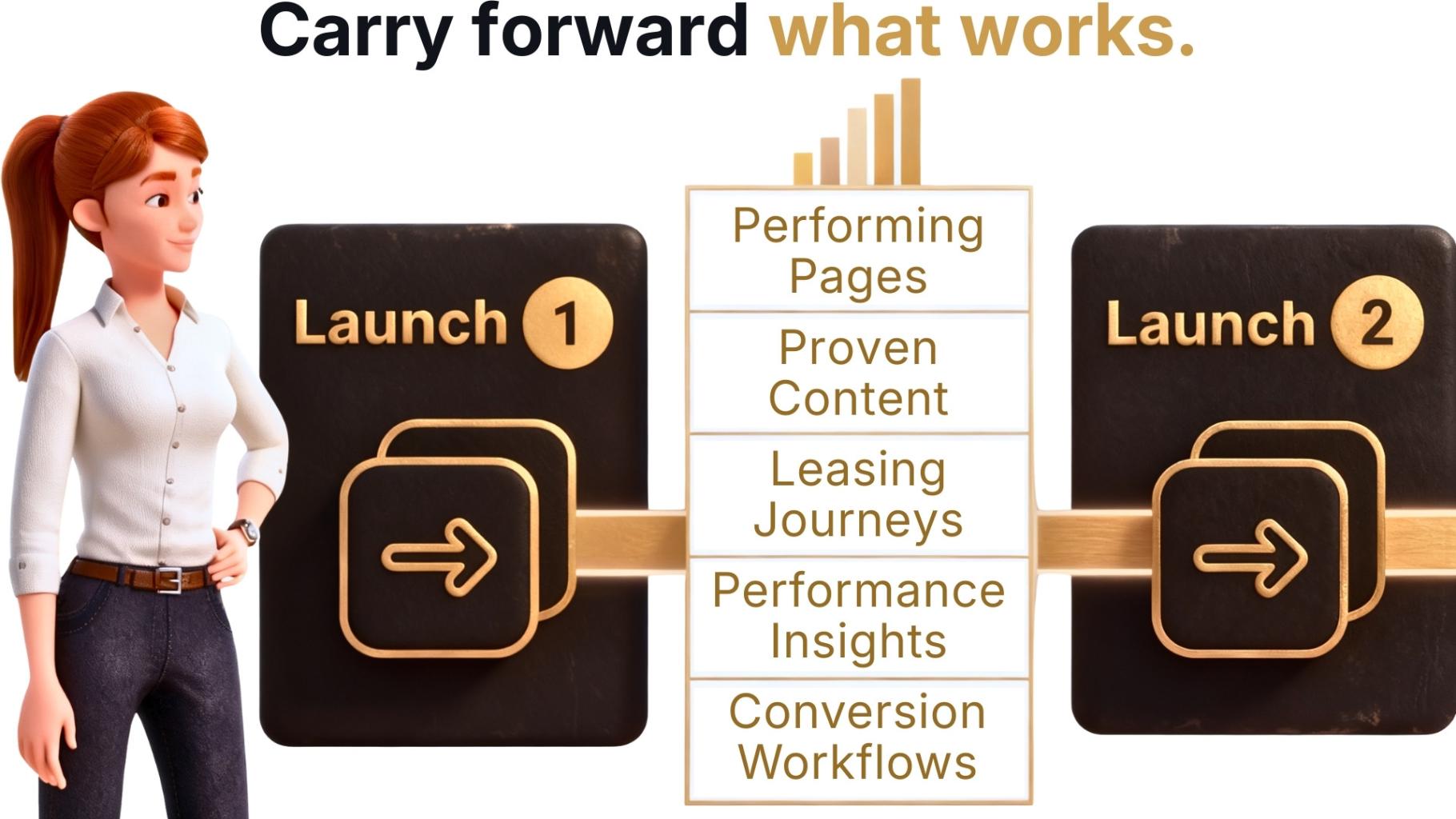 Carry forward what works.

Launch 1

Performing Pages

Proven Content

Leasing Journeys

Performance Insights

Conversion Workflows

Launch 2